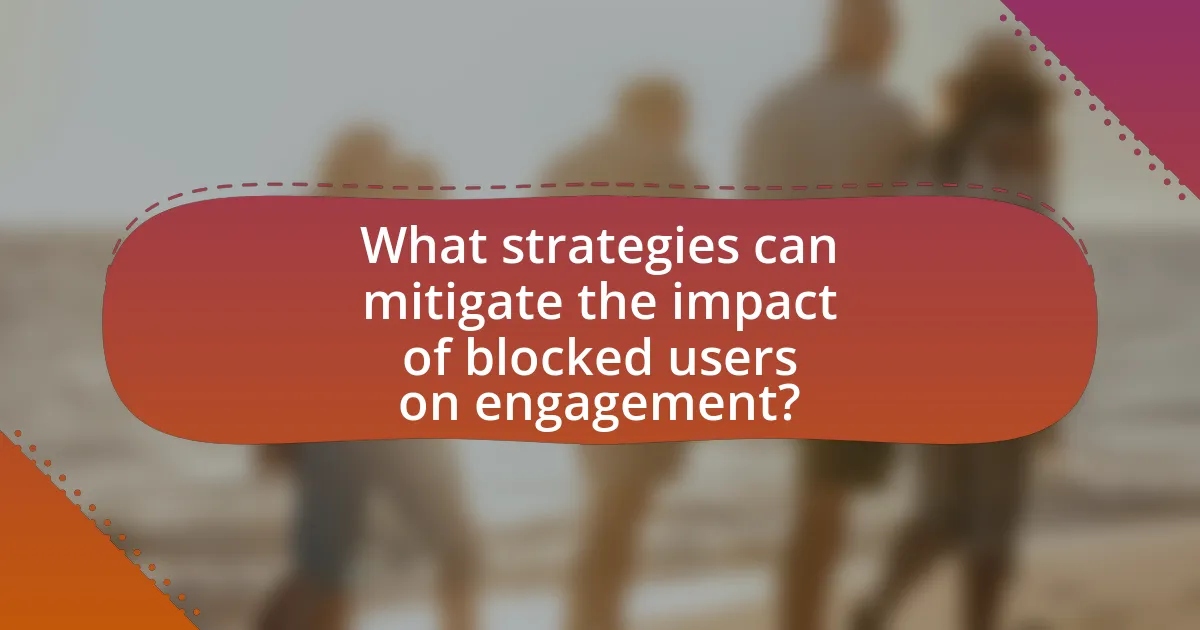 What strategies can mitigate the impact of blocked users on engagement?